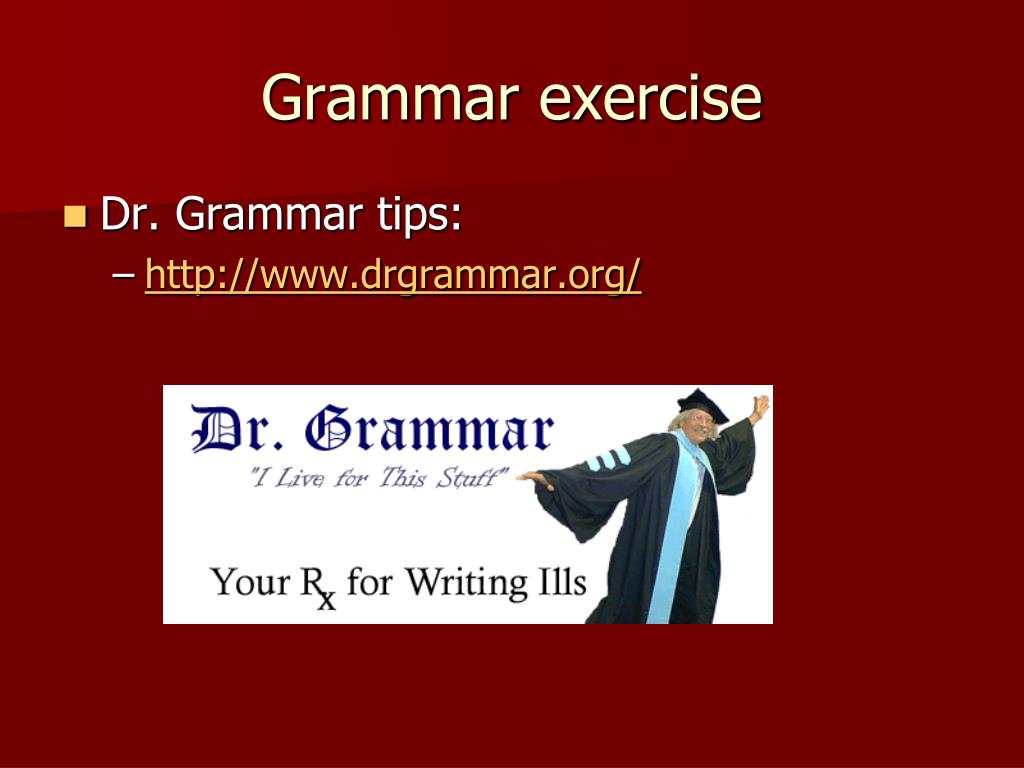 Grammar exercise

Dr. Grammar tips:
– http://www.drgrammar.org/

Dr. Grammar
"I Live for This Stuff"

Your Rx for Writing Ills